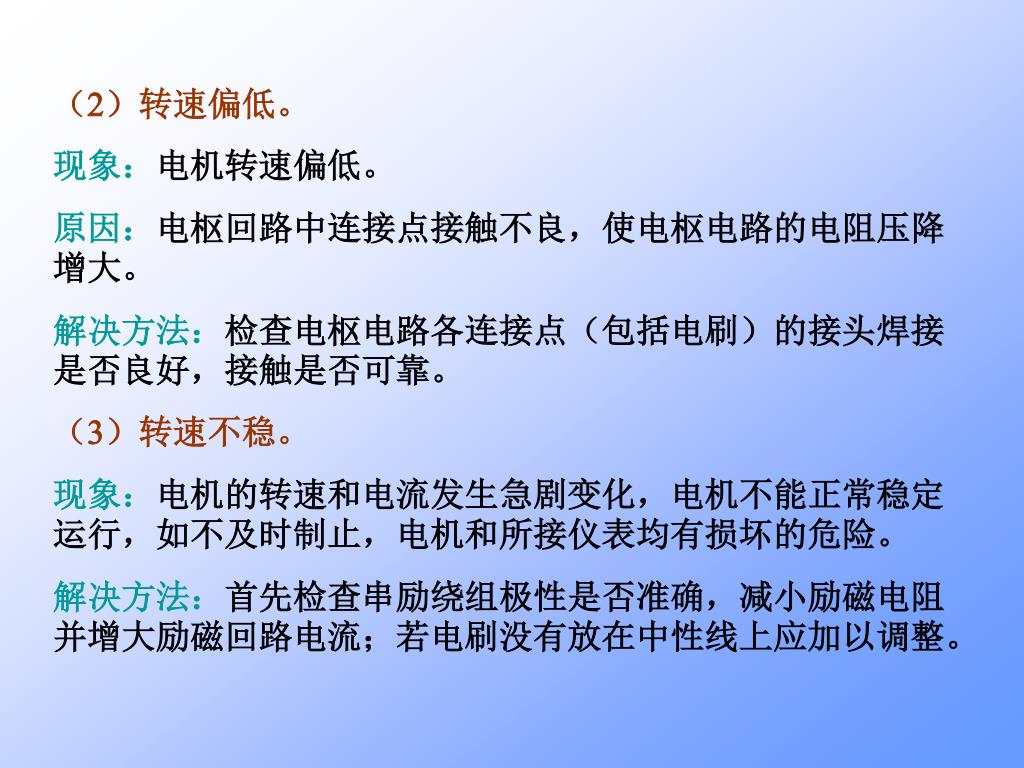 （2）转速偏低。

现象：电机转速偏低。

原因：电枢回路中连接点接触不良，使电枢电路的电阻压降增大。

解决方法：检查电枢电路各连接点（包括电刷）的接头焊接是否良好，接触是否可靠。

（3）转速不稳。

现象：电机的转速和电流发生急剧变化，电机不能正常稳定运行，如不及时制止，电机和所接仪表均有损坏的危险。

解决方法：首先检查串励绕组极性是否准确，减小励磁电阻并增大励磁回路电流；若电刷没有放在中性线上应加以调整。